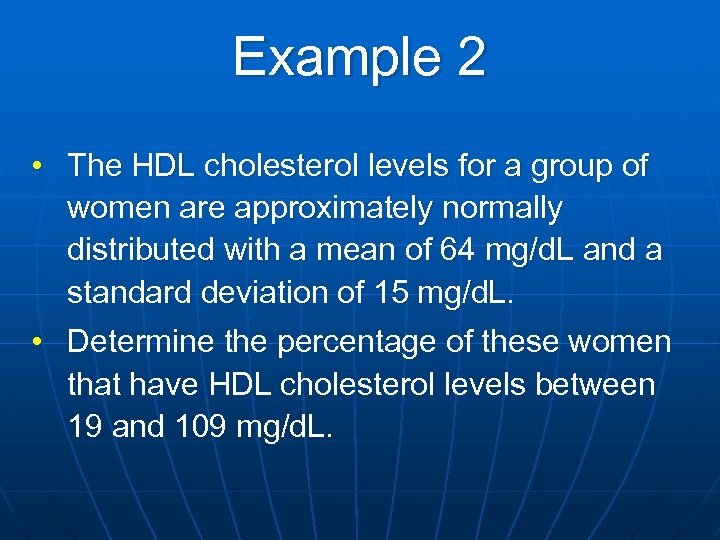 Example 2

• The HDL cholesterol levels for a group of women are approximately normally distributed with a mean of 64 mg/dL and a standard deviation of 15 mg/dL.

• Determine the percentage of these women that have HDL cholesterol levels between 19 and 109 mg/dL.